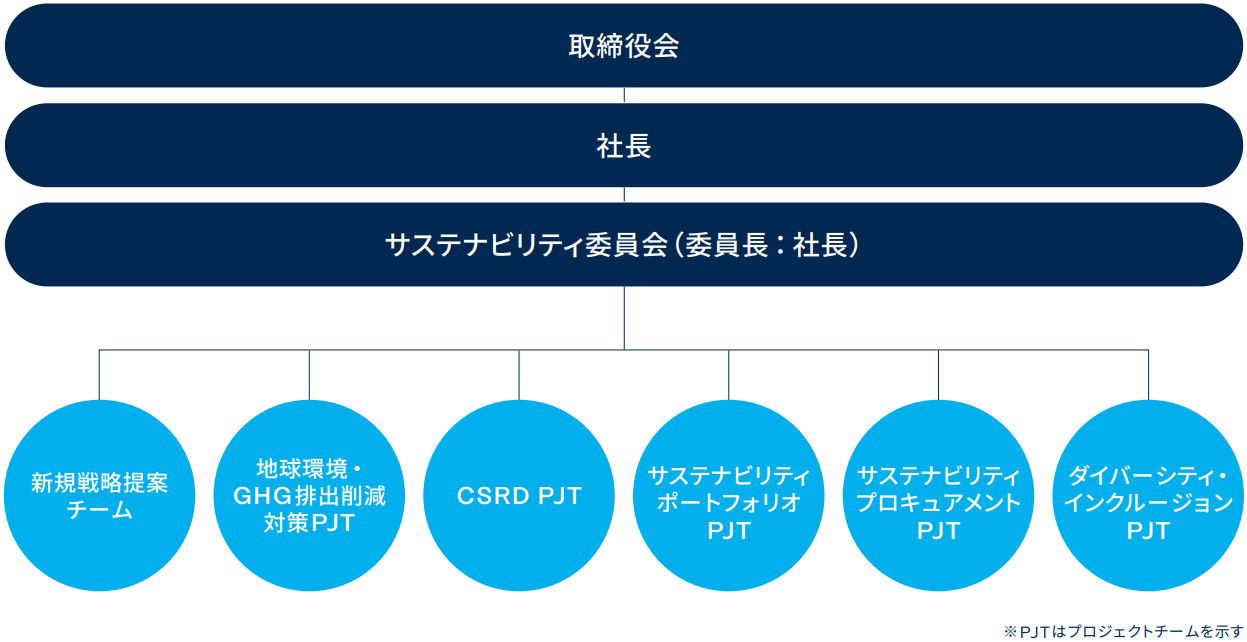 取締役会

社長

サステナビリティ委員会（委員長：社長）

新規戦略提案チーム

地球環境・GHG排出削減対策PJT

CSRD PJT

サステナビリティポートフォリオPJT

サステナビリティプロキュアメントPJT

ダイバーシティ・インクルージョンPJT

※PJTはプロジェクトチームを示す